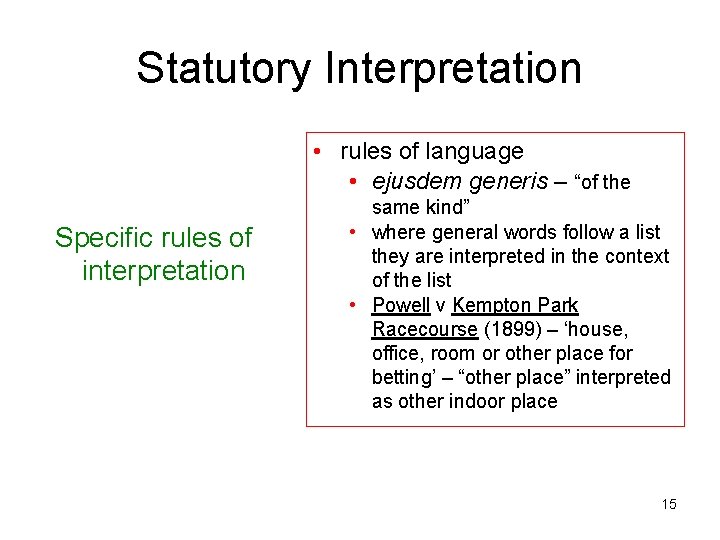 Statutory Interpretation

Specific rules of interpretation

• rules of language
• ejusdem generis – "of the same kind"
• where general words follow a list they are interpreted in the context of the list
• Powell v Kempton Park Racecourse (1899) – 'house, office, room or other place for betting' – "other place" interpreted as other indoor place

15